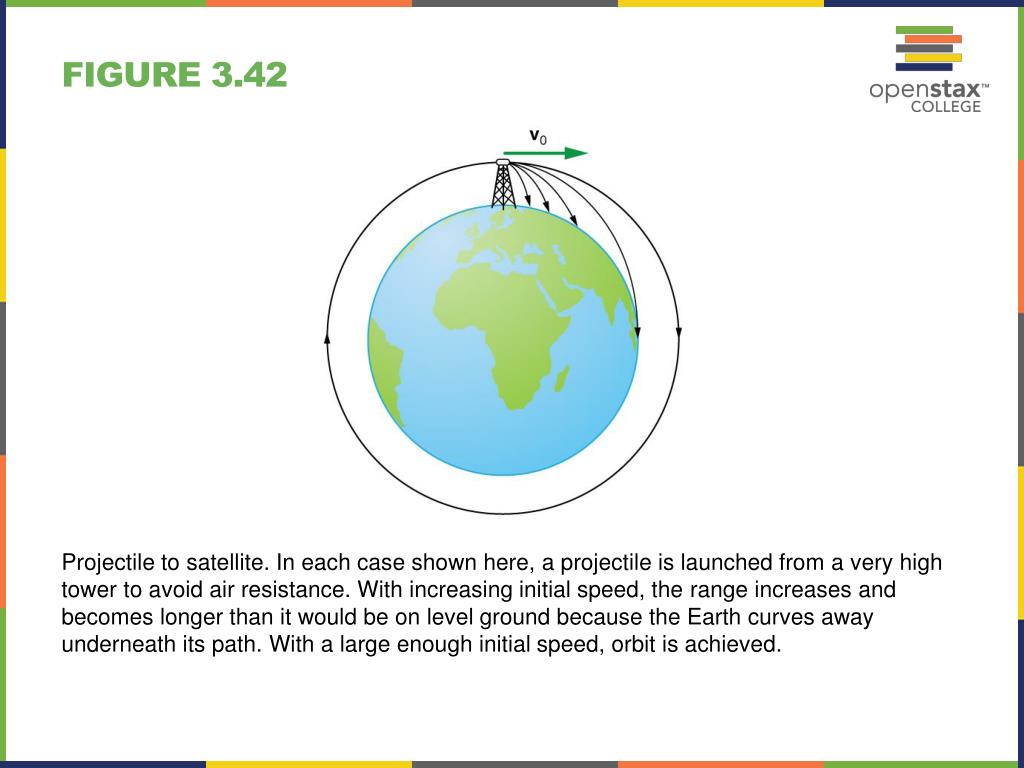 FIGURE 3.42

openstax™ COLLEGE

$\mathbf{v}_0$

Projectile to satellite. In each case shown here, a projectile is launched from a very high tower to avoid air resistance. With increasing initial speed, the range increases and becomes longer than it would be on level ground because the Earth curves away underneath its path. With a large enough initial speed, orbit is achieved.